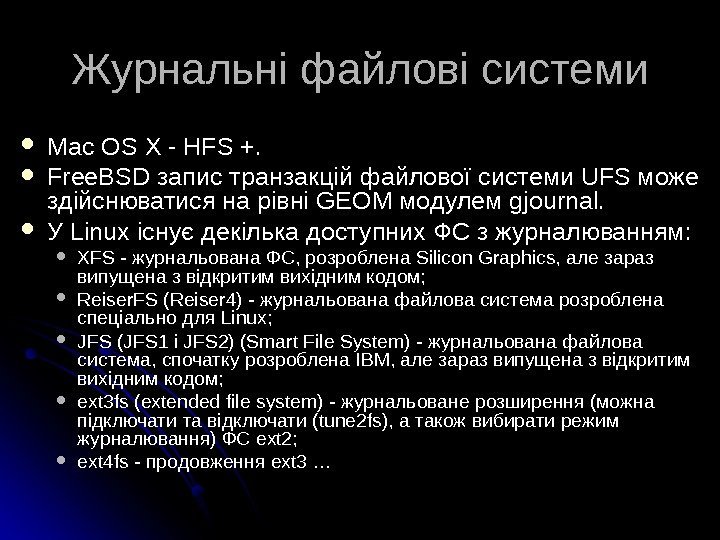 Журнальні файлові системи

- Mac OS X - HFS +.
- FreeBSD запис транзакцій файлової системи UFS може здійснюватися на рівні GEOM модулем gjournal.
- У Linux існує декілька доступних ФС з журналюванням:
  - XFS - журнальована ФС, розроблена Silicon Graphics, але зараз випущена з відкритим вихідним кодом;
  - ReiserFS (Reiser4) - журнальована файлова система розроблена спеціально для Linux;
  - JFS (JFS1 і JFS2) (Smart File System) - журнальована файлова система, спочатку розроблена IBM, але зараз випущена з відкритим вихідним кодом;
  - ext3fs (extended file system) - журнальоване розширення (можна підключати та відключати (tune2fs), а також вибирати режим журналювання) ФС ext2;
  - ext4fs - продовження ext3 …